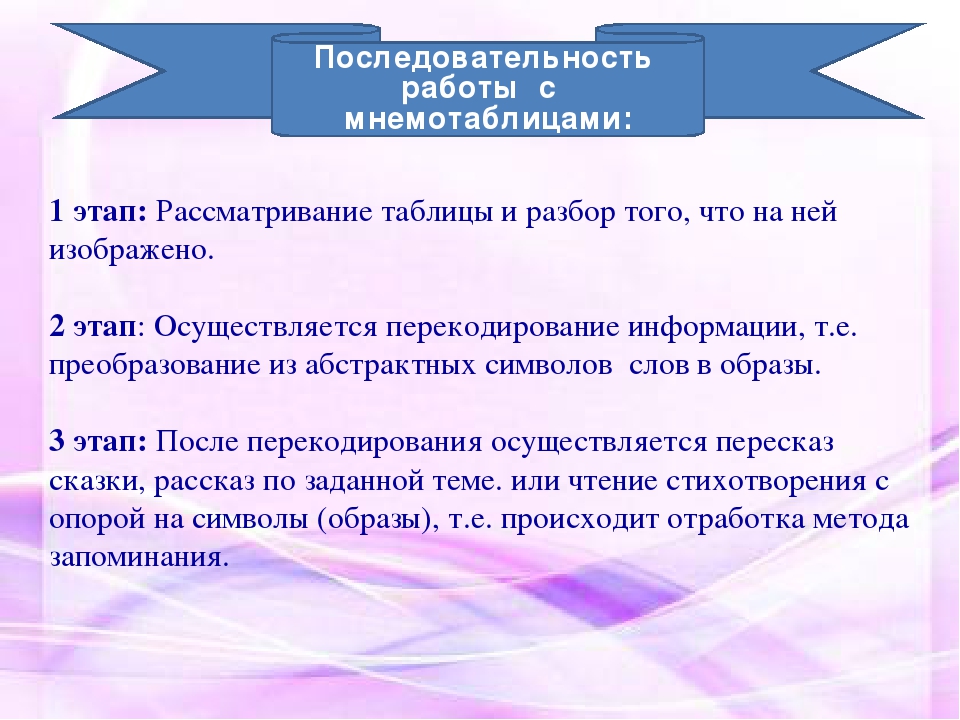 Последовательность работы с мнемотаблицами:

1 этап: Рассматривание таблицы и разбор того, что на ней изображено.

2 этап: Осуществляется перекодирование информации, т.е. преобразование из абстрактных символов слов в образы.

3 этап: После перекодирования осуществляется пересказ сказки, рассказ по заданной теме. или чтение стихотворения с опорой на символы (образы), т.е. происходит отработка метода запоминания.